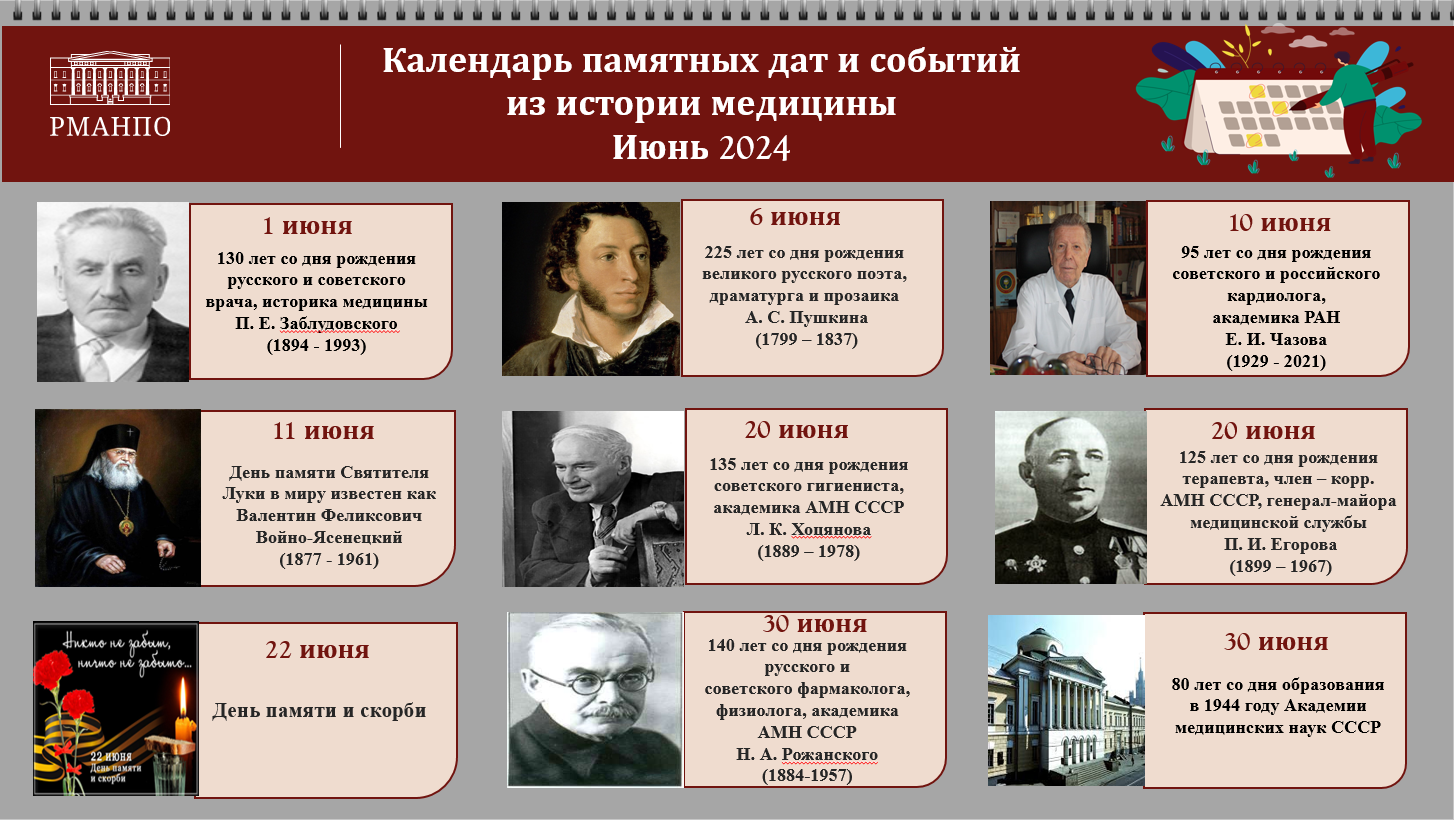 РМАНПО

Календарь памятных дат и событий из истории медицины
Июнь 2024

1 июня
130 лет со дня рождения русского и советского врача, историка медицины П. Е. Заблудовского (1894 - 1993)

6 июня
225 лет со дня рождения великого русского поэта, драматурга и прозаика А. С. Пушкина (1799 – 1837)

10 июня
95 лет со дня рождения советского и российского кардиолога, академика РАН Е. И. Чазова (1929 - 2021)

11 июня
День памяти Святителя Луки в миру известен как Валентин Феликсович Войно-Ясенецкий (1877 - 1961)

20 июня
135 лет со дня рождения советского гигиениста, академика АМН СССР Л. К. Хоцянова (1889 – 1978)

20 июня
125 лет со дня рождения терапевта, член – корр. АМН СССР, генерал-майора медицинской службы П. И. Егорова (1899 – 1967)

Никто не забыт, ничто не забыто...
22 июня
День памяти и скорби

22 июня
День памяти и скорби

30 июня
140 лет со дня рождения русского и советского фармаколога, физиолога, академика АМН СССР Н. А. Рожанского (1884-1957)

30 июня
80 лет со дня образования в 1944 году Академии медицинских наук СССР